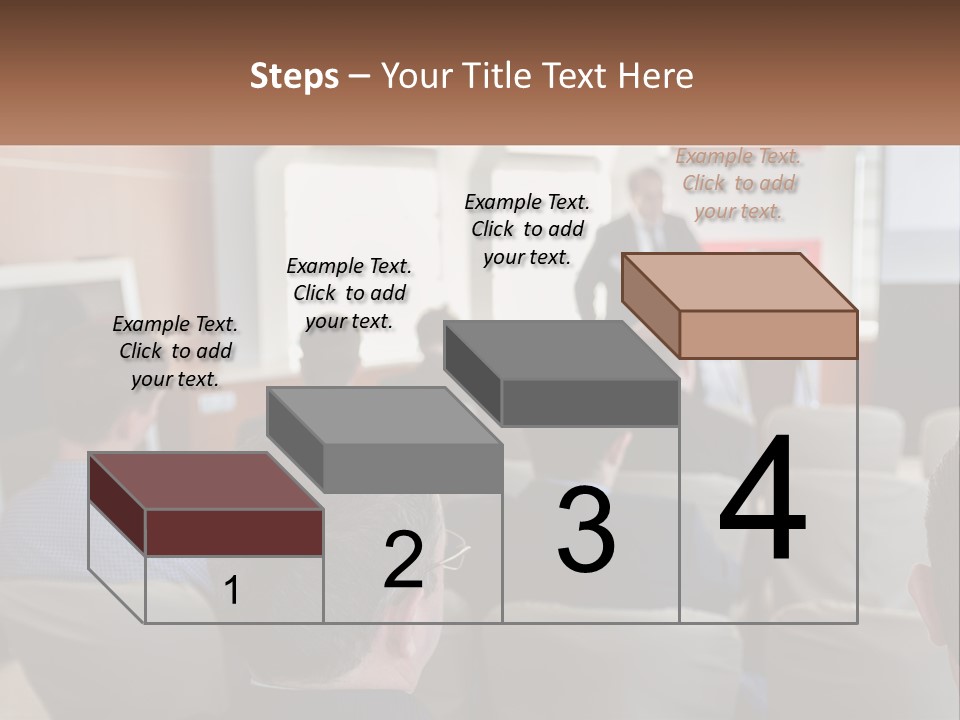 Steps – Your Title Text Here

Example Text. Click to add your text.

Example Text. Click to add your text.

Example Text. Click to add your text.

Example Text. Click to add your text.

1

2

3

4